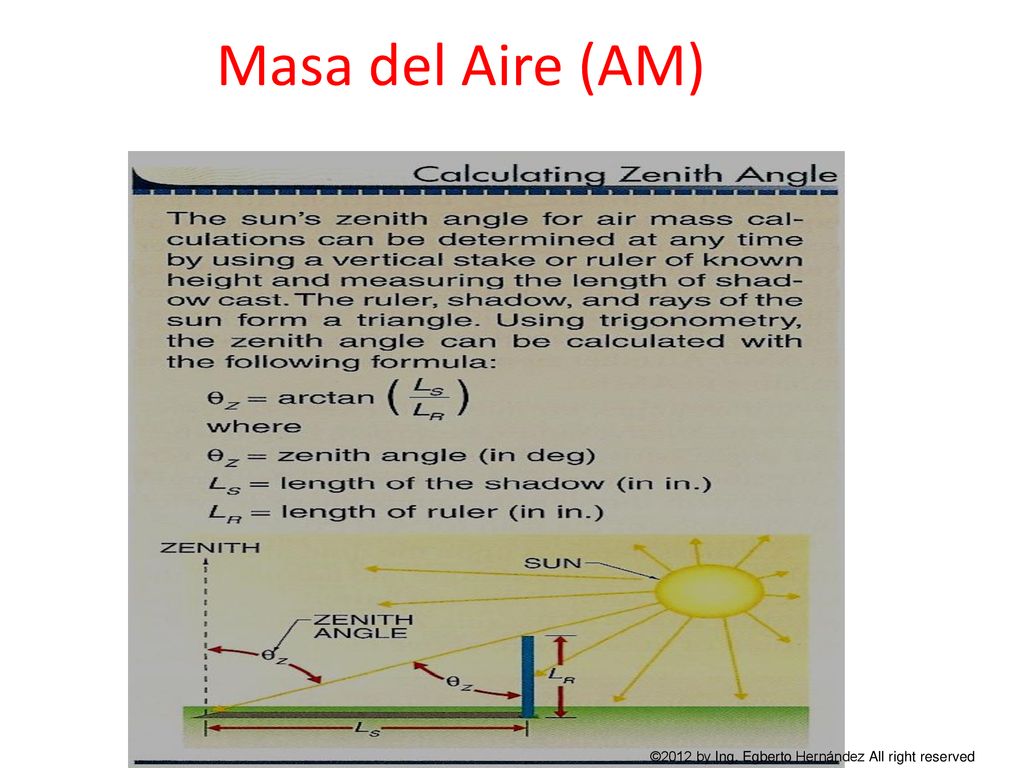 Masa del Aire (AM)

Calculating Zenith Angle

The sun's zenith angle for air mass calculations can be determined at any time by using a vertical stake or ruler of known height and measuring the length of shadow cast. The ruler, shadow, and rays of the sun form a triangle. Using trigonometry, the zenith angle can be calculated with the following formula:

$\theta_Z = \arctan\left(\frac{L_S}{L_R}\right)$

where

$\theta_Z$ = zenith angle (in deg)

$L_S$ = length of the shadow (in in.)

$L_R$ = length of ruler (in in.)

ZENITH

SUN

ZENITH ANGLE

$\theta_Z$

$\theta_Z$

$L_R$

$L_S$

©2012 by Ing. Egberto Hernández All right reserved